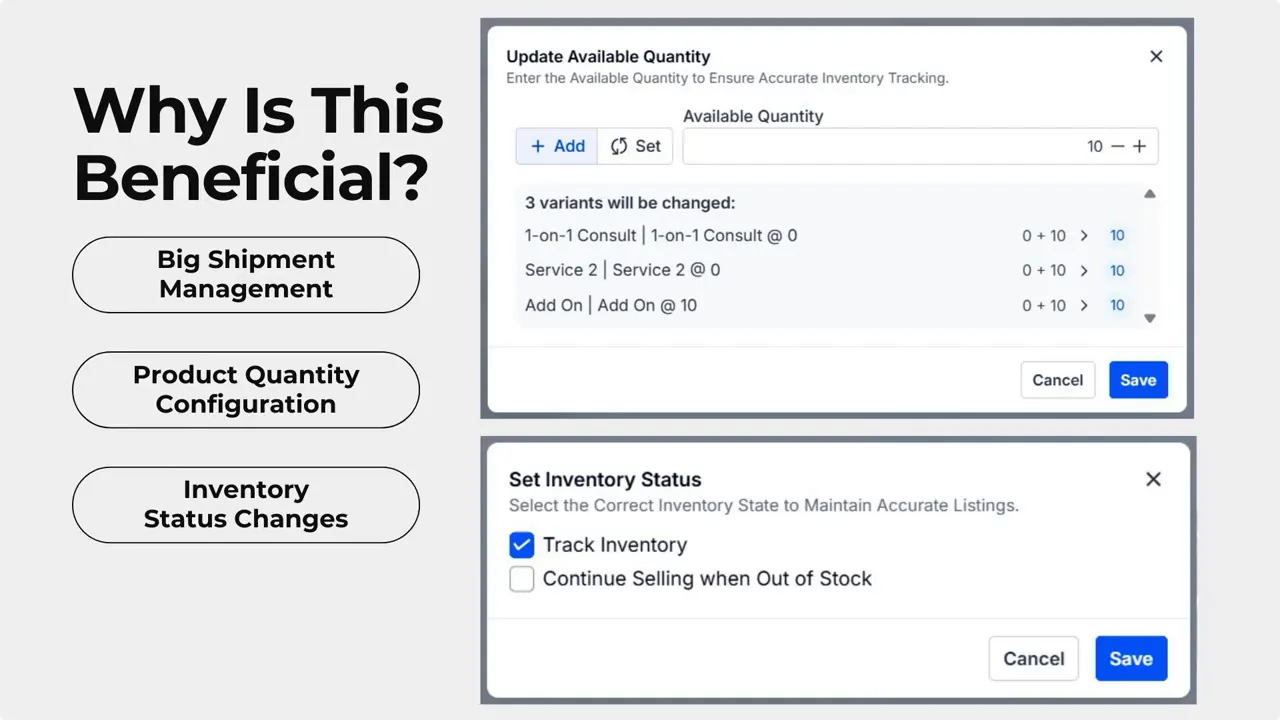 Why Is This Beneficial?

Big Shipment Management

Product Quantity Configuration

Inventory Status Changes

Update Available Quantity
Enter the Available Quantity to Ensure Accurate Inventory Tracking.

+ Add
Set
Available Quantity
10 − +

3 variants will be changed:
1-on-1 Consult | 1-on-1 Consult @ 0 0 + 10 > 10
Service 2 | Service 2 @ 0 0 + 10 > 10
Add On | Add On @ 10 0 + 10 > 10

Cancel
Save

Set Inventory Status
Select the Correct Inventory State to Maintain Accurate Listings.

Track Inventory
Continue Selling when Out of Stock

Cancel
Save